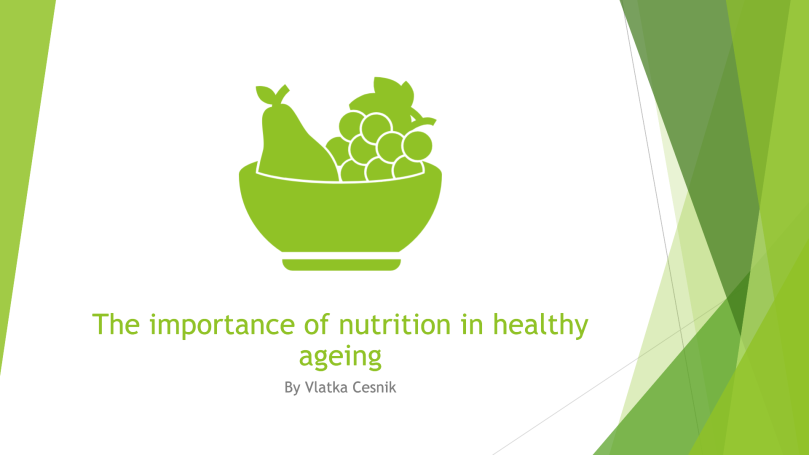 The importance of nutrition in healthy ageing

By Vlatka Cesnik